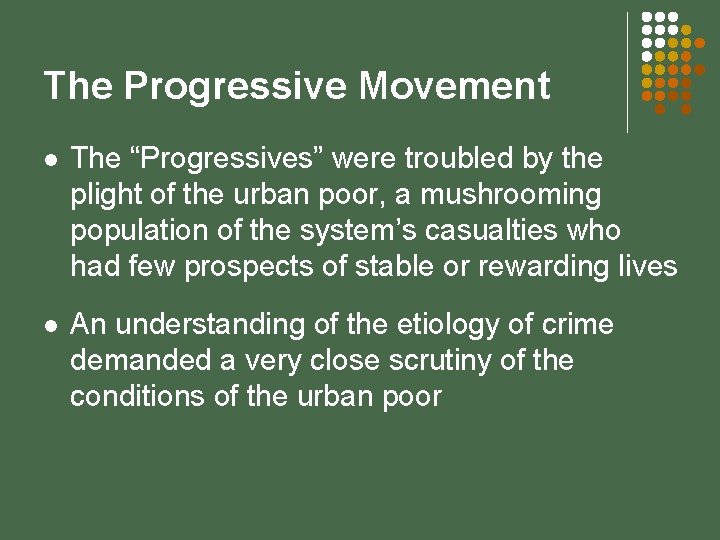 The Progressive Movement

- The “Progressives” were troubled by the plight of the urban poor, a mushrooming population of the system’s casualties who had few prospects of stable or rewarding lives

- An understanding of the etiology of crime demanded a very close scrutiny of the conditions of the urban poor